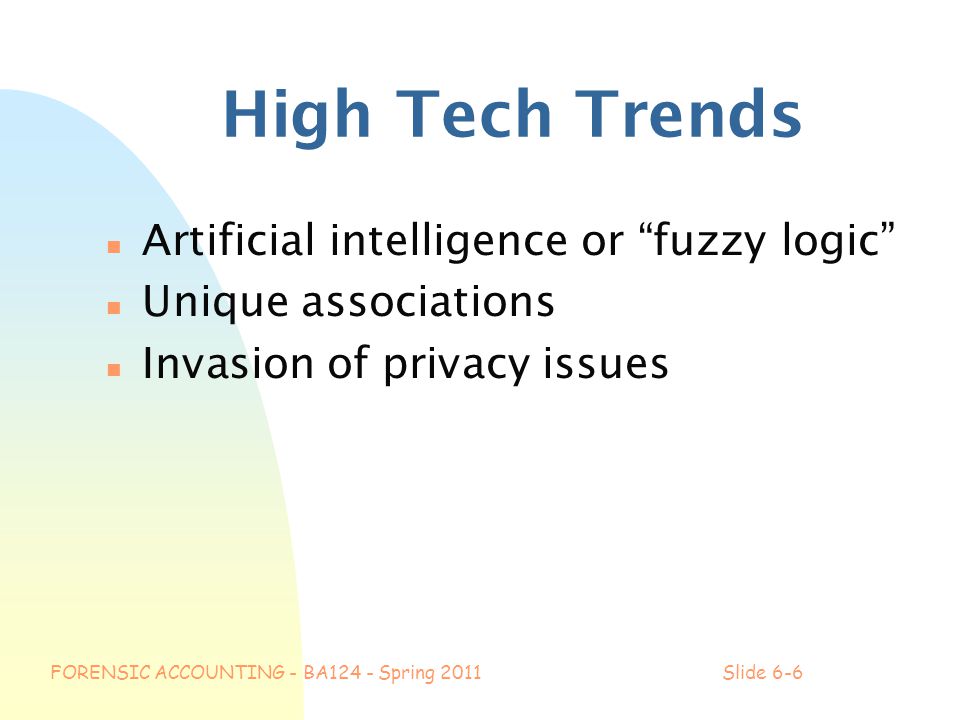 High Tech Trends

- Artificial intelligence or “fuzzy logic”
- Unique associations
- Invasion of privacy issues

FORENSIC ACCOUNTING - BA124 - Spring 2011

Slide 6-6